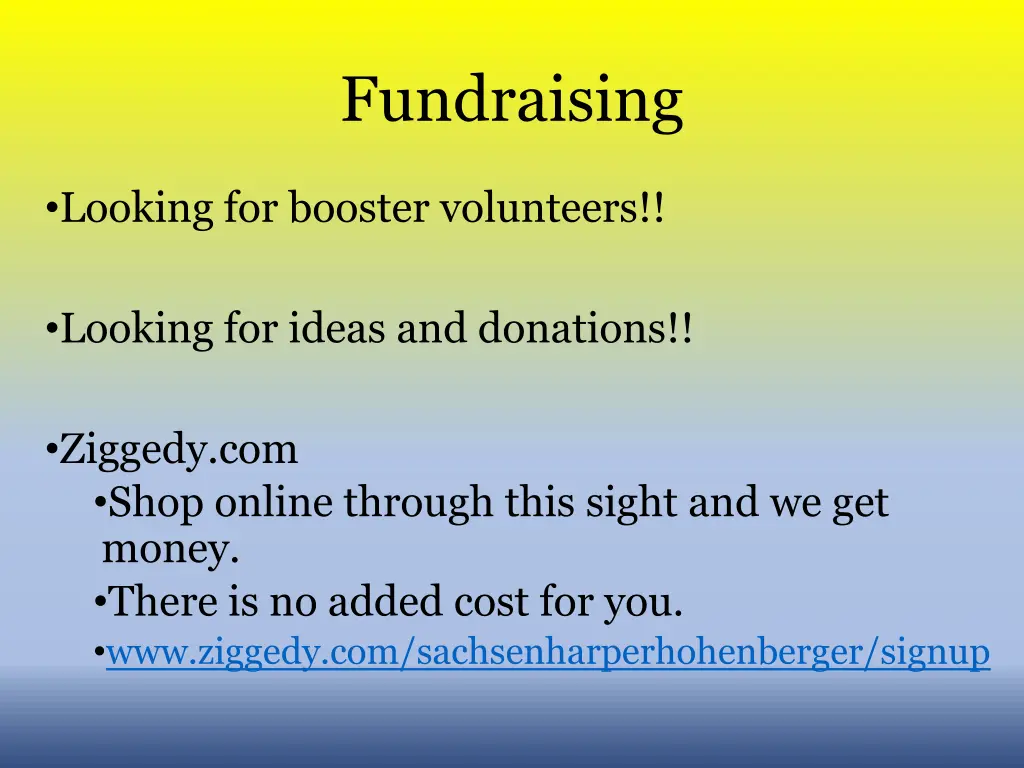 Fundraising

•Looking for booster volunteers!!

•Looking for ideas and donations!!

•Ziggedy.com
•Shop online through this sight and we get money.
•There is no added cost for you.
•www.ziggedy.com/sachsenharperhohenberger/signup